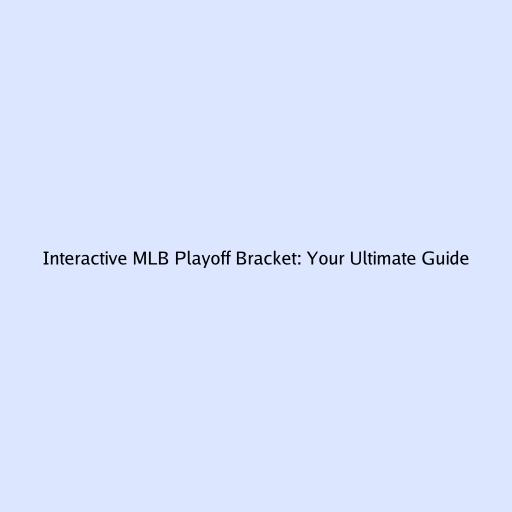 Interactive MLB Playoff Bracket: Your Ultimate Guide